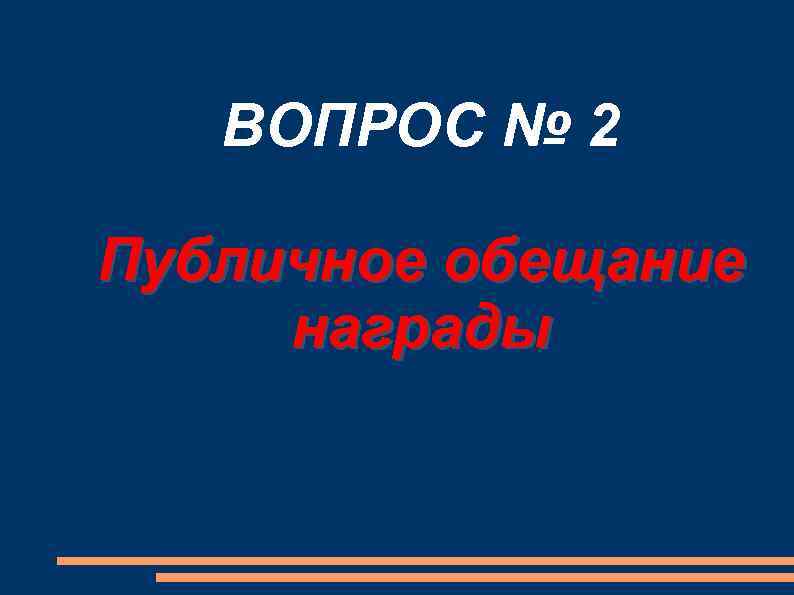 ВОПРОС № 2

Публичное обещание награды